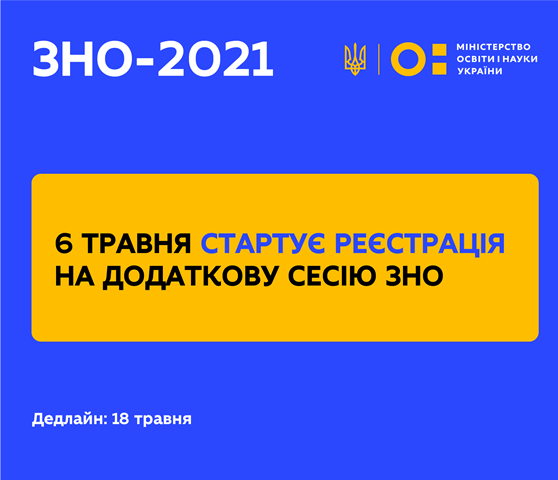 ЗНО-2021

МІНІСТЕРСТВО ОСВІТИ І НАУКИ УКРАЇНИ

6 ТРАВНЯ СТАРТУЄ РЕЄСТРАЦІЯ НА ДОДАТКОВУ СЕСІЮ ЗНО

Дедлайн: 18 травня